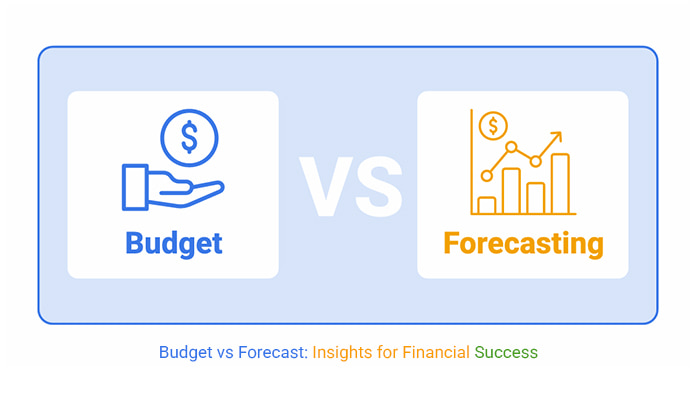 $

Budget

VS

$

Forecasting

Budget vs Forecast: Insights for Financial Success